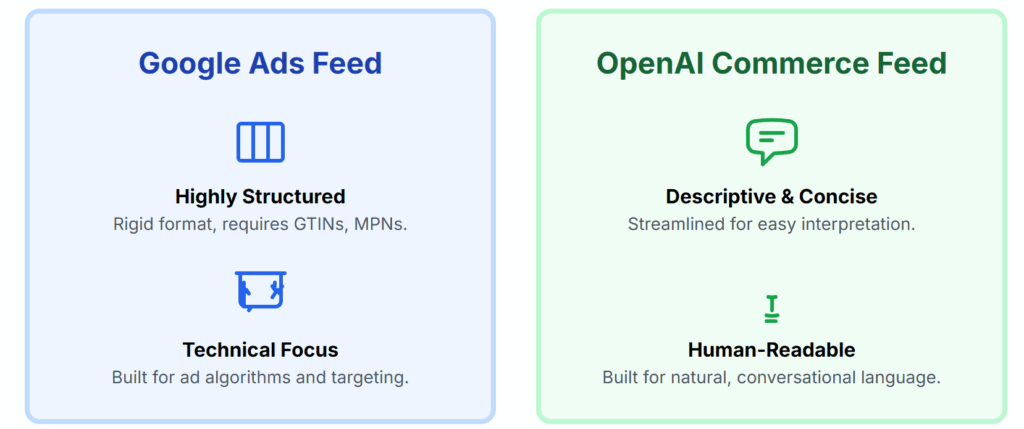 Google Ads Feed

Highly Structured
Rigid format, requires GTINs, MPNs.

Technical Focus
Built for ad algorithms and targeting.

OpenAI Commerce Feed

Descriptive & Concise
Streamlined for easy interpretation.

Human-Readable
Built for natural, conversational language.